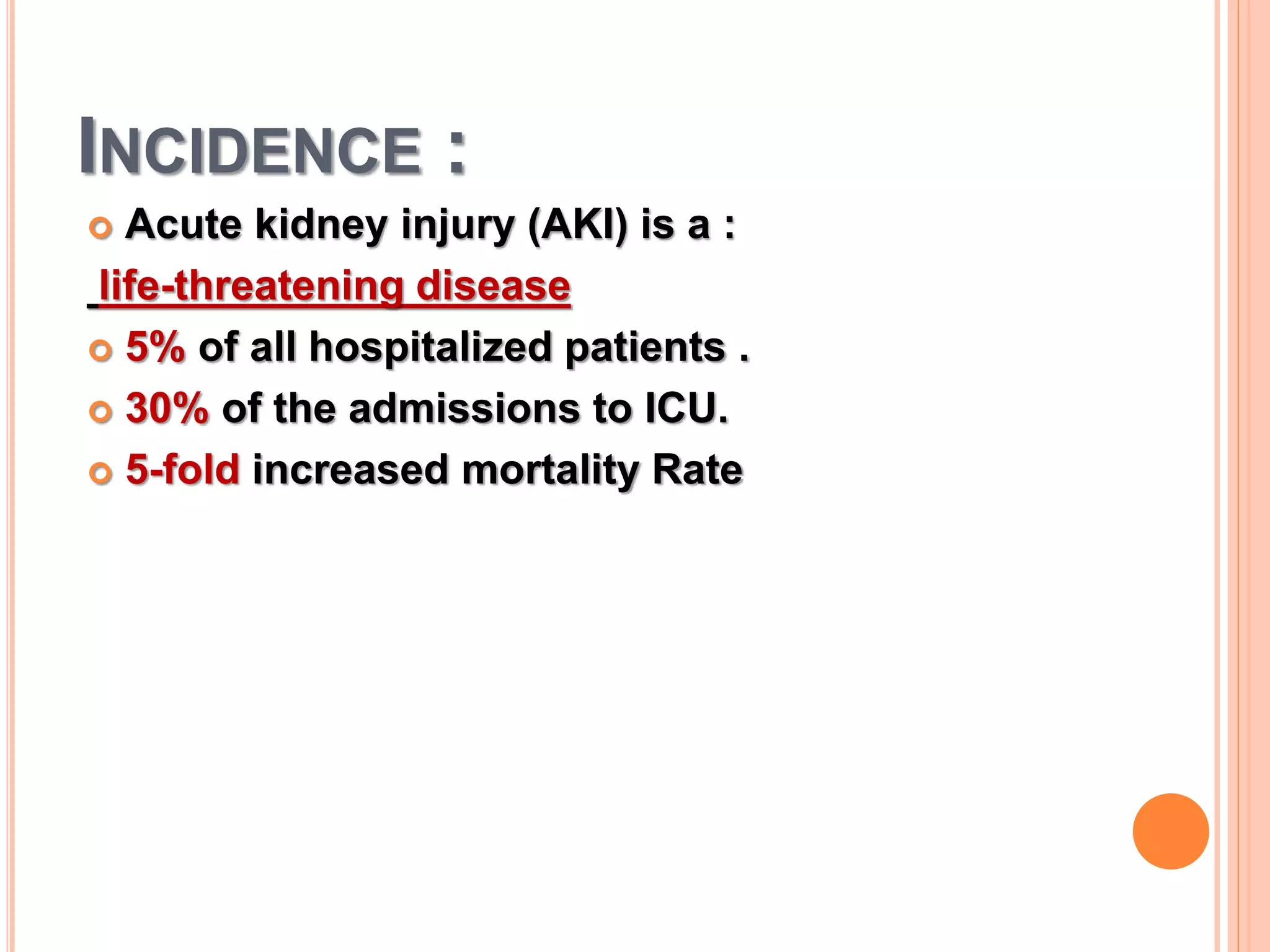 INCIDENCE :

Acute kidney injury (AKI) is a :
life-threatening disease

5% of all hospitalized patients .

30% of the admissions to ICU.

5-fold increased mortality Rate